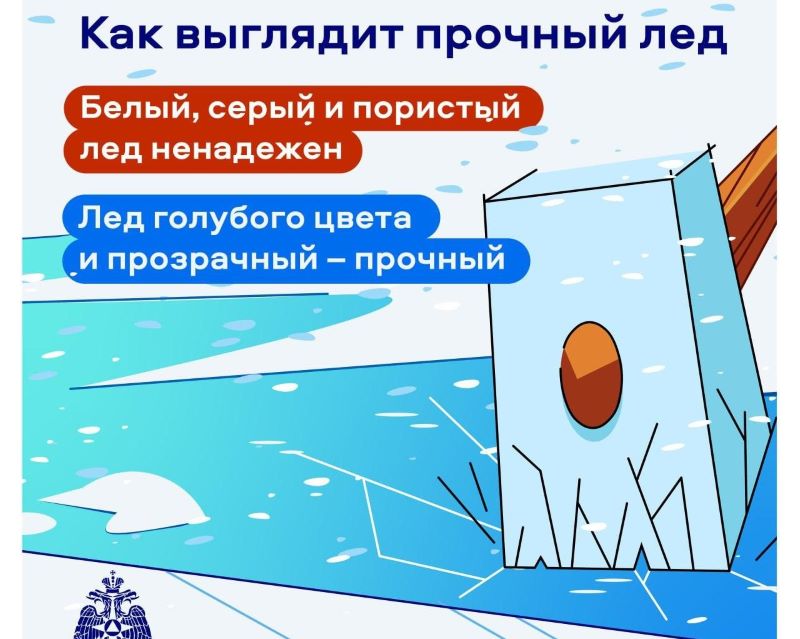 Как выглядит прочный лед

Белый, серый и пористый лед ненадежен

Лед голубого цвета и прозрачный – прочный